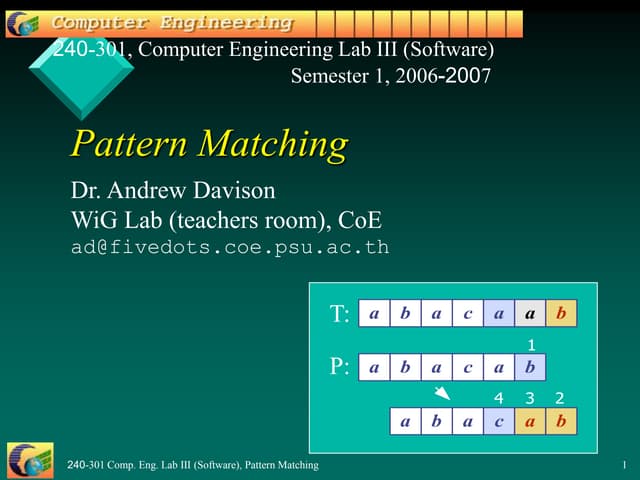 Computer Engineering

240-301, Computer Engineering Lab III (Software)
Semester 1, 2006-2007

Pattern Matching

Dr. Andrew Davison
WiG Lab (teachers room), CoE
ad@fivedots.coe.psu.ac.th

T: a b a c a a b

1

P: a b a c a b

4 3 2

a b a c a b

240-301 Comp. Eng. Lab III (Software), Pattern Matching

1